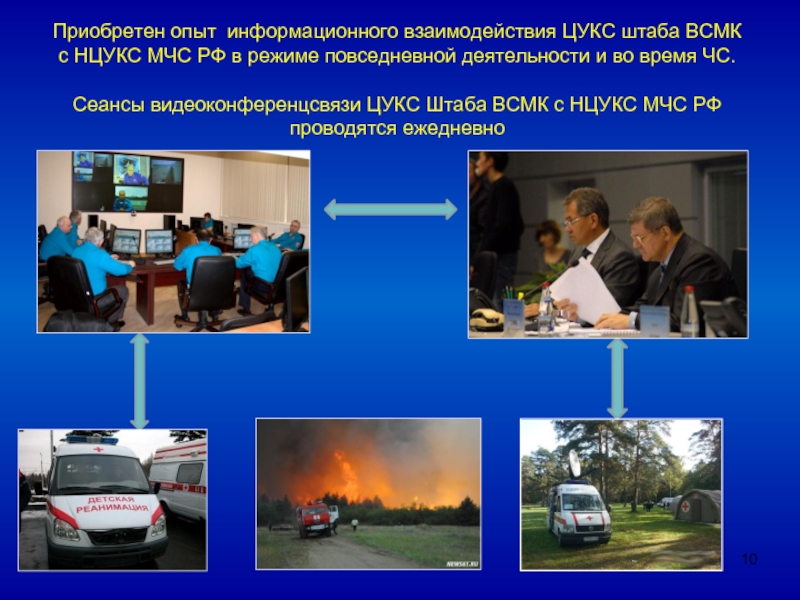 Приобретен опыт информационного взаимодействия ЦУКС штаба ВСМК с НЦУКС МЧС РФ в режиме повседневной деятельности и во время ЧС.

Сеансы видеоконференцсвязи ЦУКС Штаба ВСМК с НЦУКС МЧС РФ проводятся ежедневно

ДЕТСКАЯ РЕАНИМАЦИЯ

NEWSET.RU

10